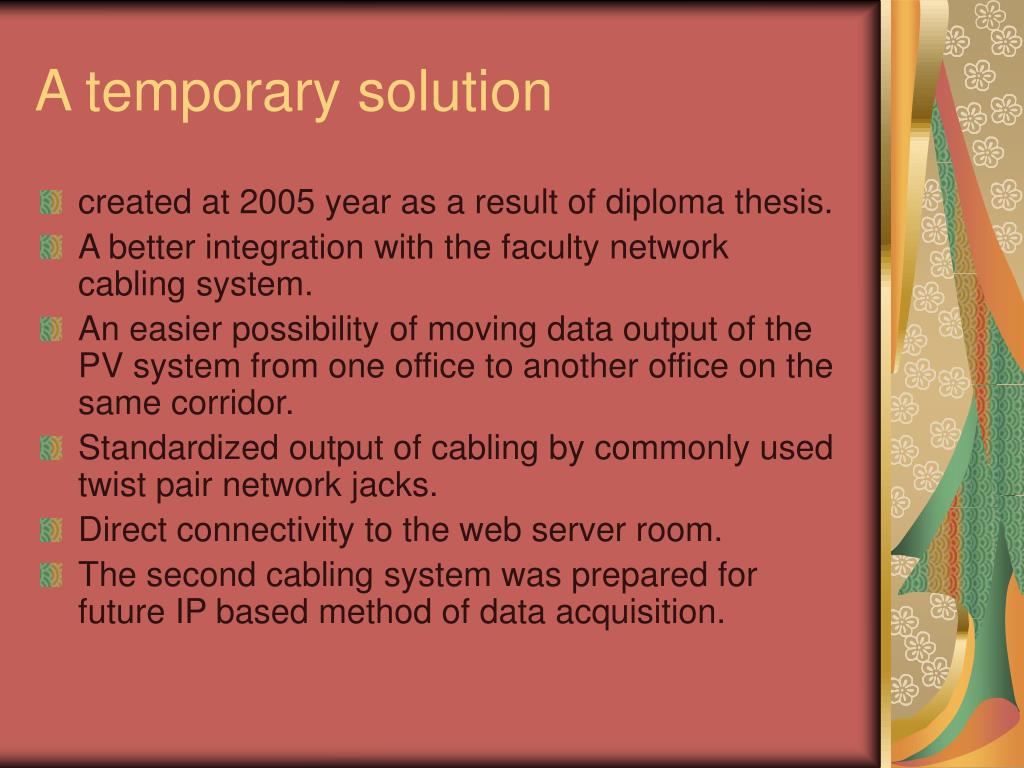 A temporary solution

created at 2005 year as a result of diploma thesis.

A better integration with the faculty network cabling system.

An easier possibility of moving data output of the PV system from one office to another office on the same corridor.

Standardized output of cabling by commonly used twist pair network jacks.

Direct connectivity to the web server room.

The second cabling system was prepared for future IP based method of data acquisition.